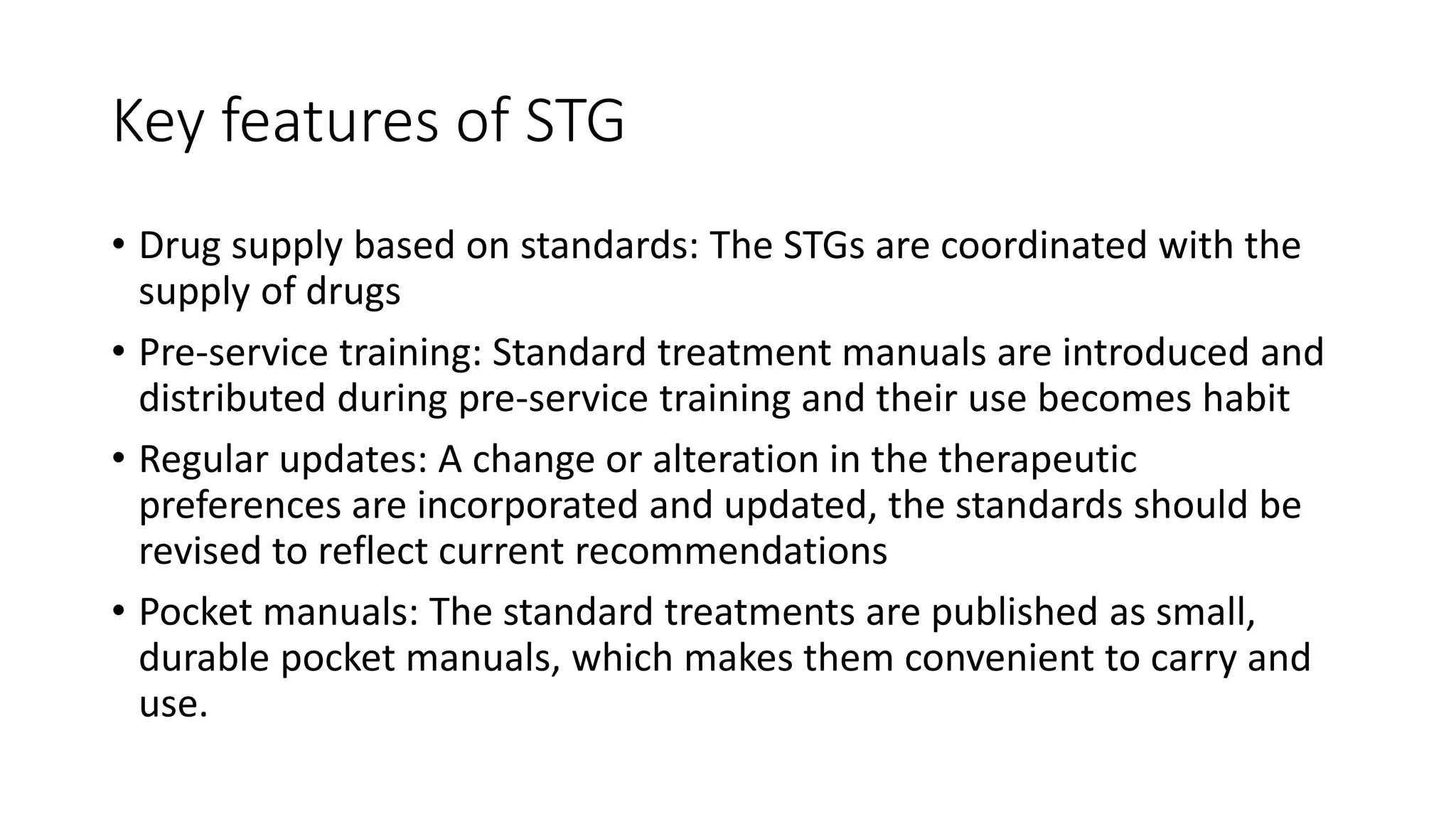 Key features of STG

• Drug supply based on standards: The STGs are coordinated with the supply of drugs

• Pre-service training: Standard treatment manuals are introduced and distributed during pre-service training and their use becomes habit

• Regular updates: A change or alteration in the therapeutic preferences are incorporated and updated, the standards should be revised to reflect current recommendations

• Pocket manuals: The standard treatments are published as small, durable pocket manuals, which makes them convenient to carry and use.